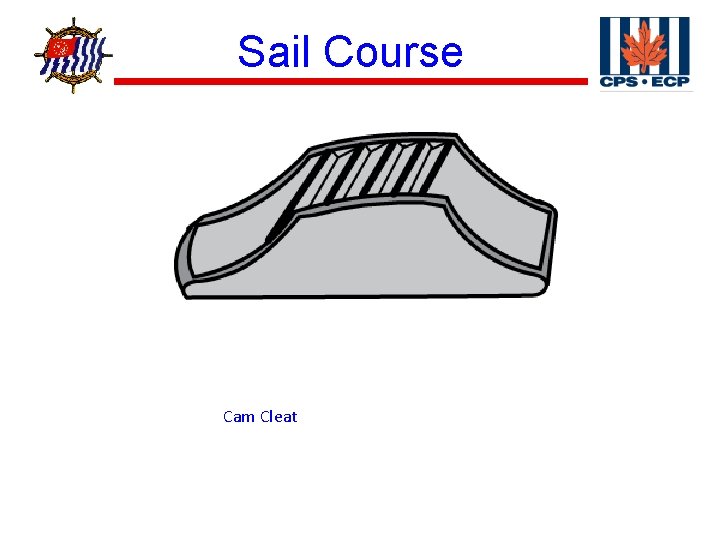 Sail Course

CPS • ECP

Cam Cleat